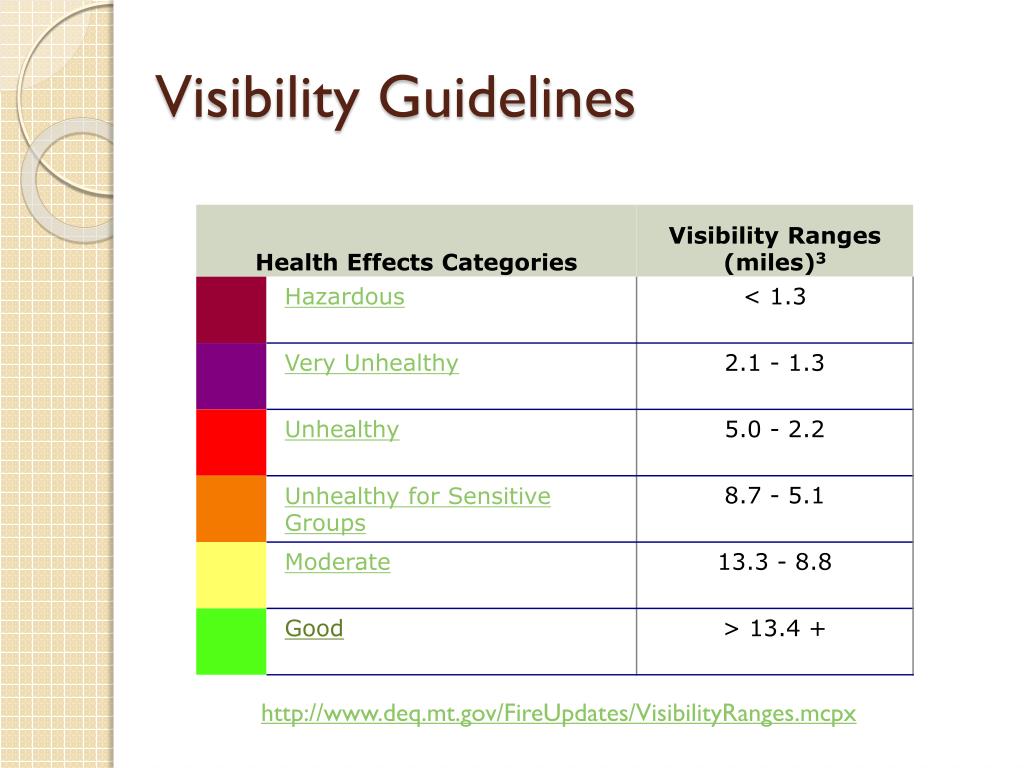 Visibility Guidelines

| Health Effects Categories | Visibility Ranges (miles)$^3$ |
|---|---|
| Hazardous | < 1.3 |
| Very Unhealthy | 2.1 - 1.3 |
| Unhealthy | 5.0 - 2.2 |
| Unhealthy for Sensitive Groups | 8.7 - 5.1 |
| Moderate | 13.3 - 8.8 |
| Good | > 13.4 + |

http://www.deq.mt.gov/FireUpdates/VisibilityRanges.mcpx